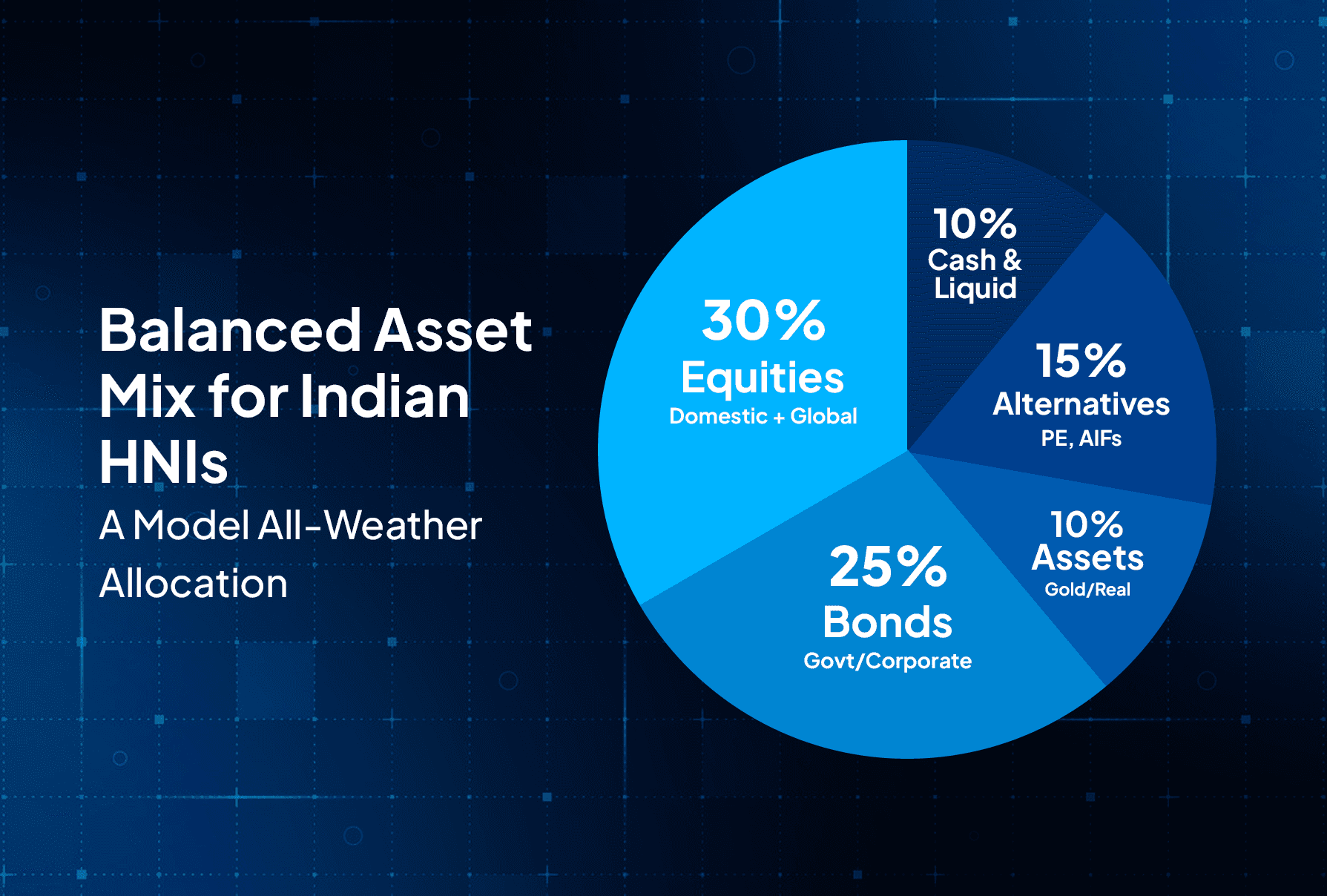 Balanced Asset Mix for Indian HNIs

A Model All-Weather Allocation

30%
Equities
Domestic + Global

10%
Cash &
Liquid

15%
Alternatives
PE, AIFs

10%
Assets
Gold/Real

25%
Bonds
Govt/Corporate